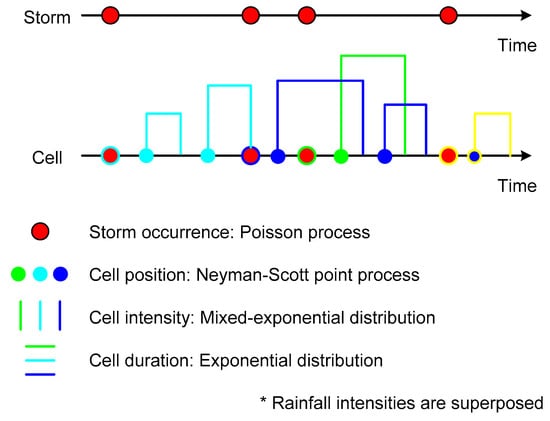 Storm

Time

Cell

Time

Storm occurrence: Poisson process

Cell position: Neyman-Scott point process

Cell intensity: Mixed-exponential distribution

Cell duration: Exponential distribution

* Rainfall intensities are superposed